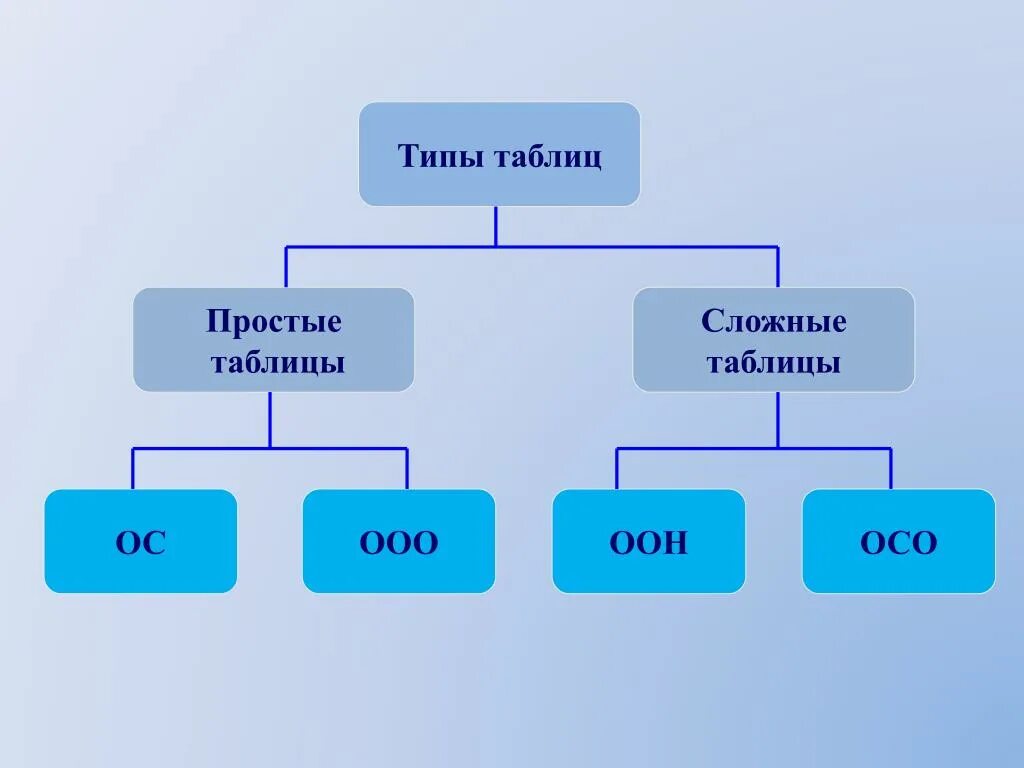 Типы таблиц

Простые таблицы

Сложные таблицы

ОС

ООО

ООН

ОСО